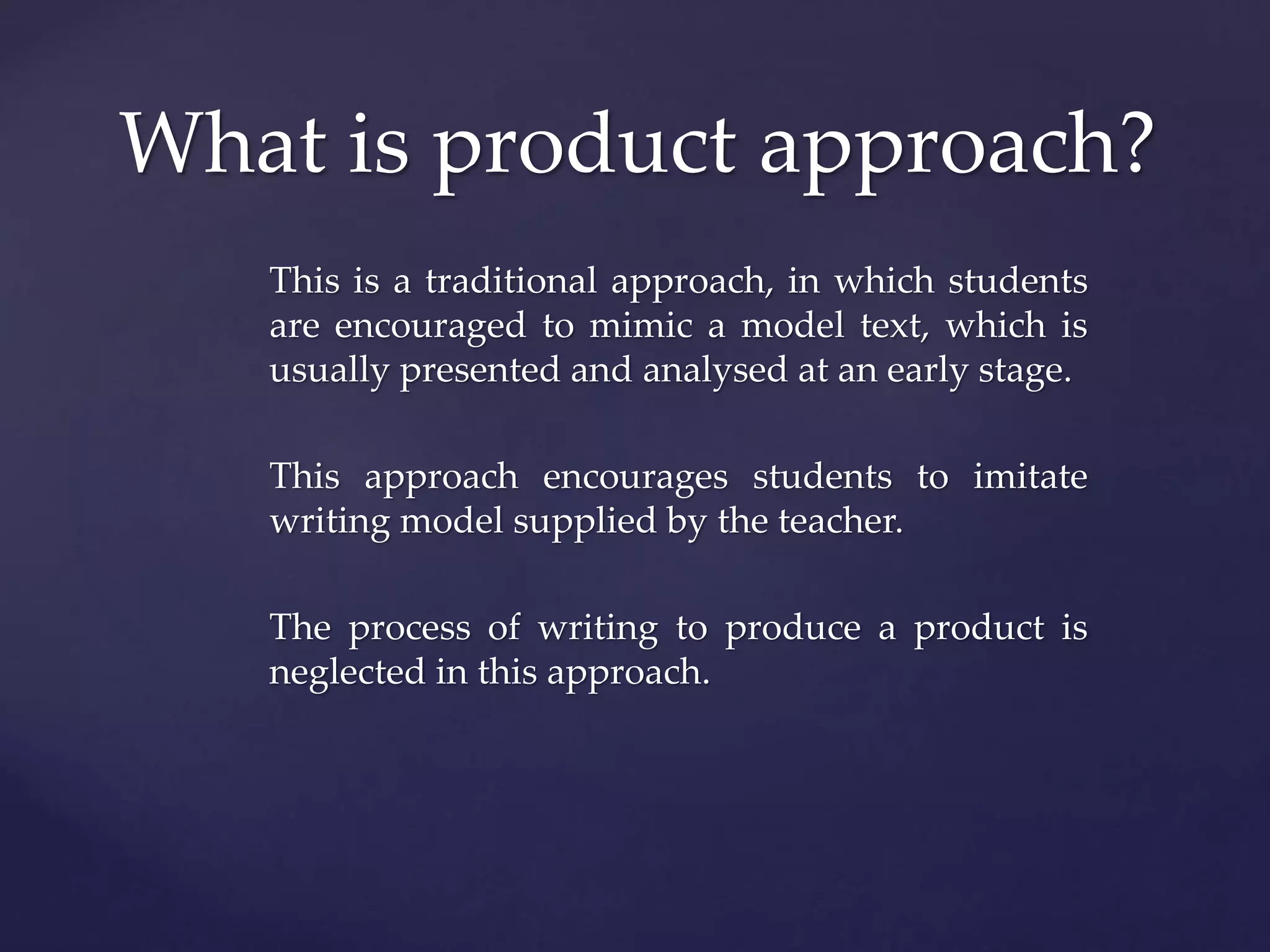 What is product approach?

This is a traditional approach, in which students are encouraged to mimic a model text, which is usually presented and analysed at an early stage.

This approach encourages students to imitate writing model supplied by the teacher.

The process of writing to produce a product is neglected in this approach.